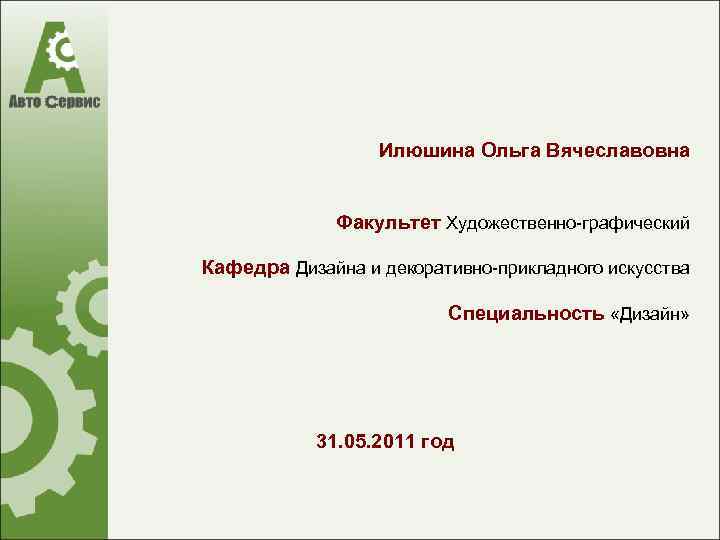 Авто Сервис

Илюшина Ольга Вячеславовна

Факультет Художественно-графический

Кафедра Дизайна и декоративно-прикладного искусства

Специальность «Дизайн»

31.05.2011 год